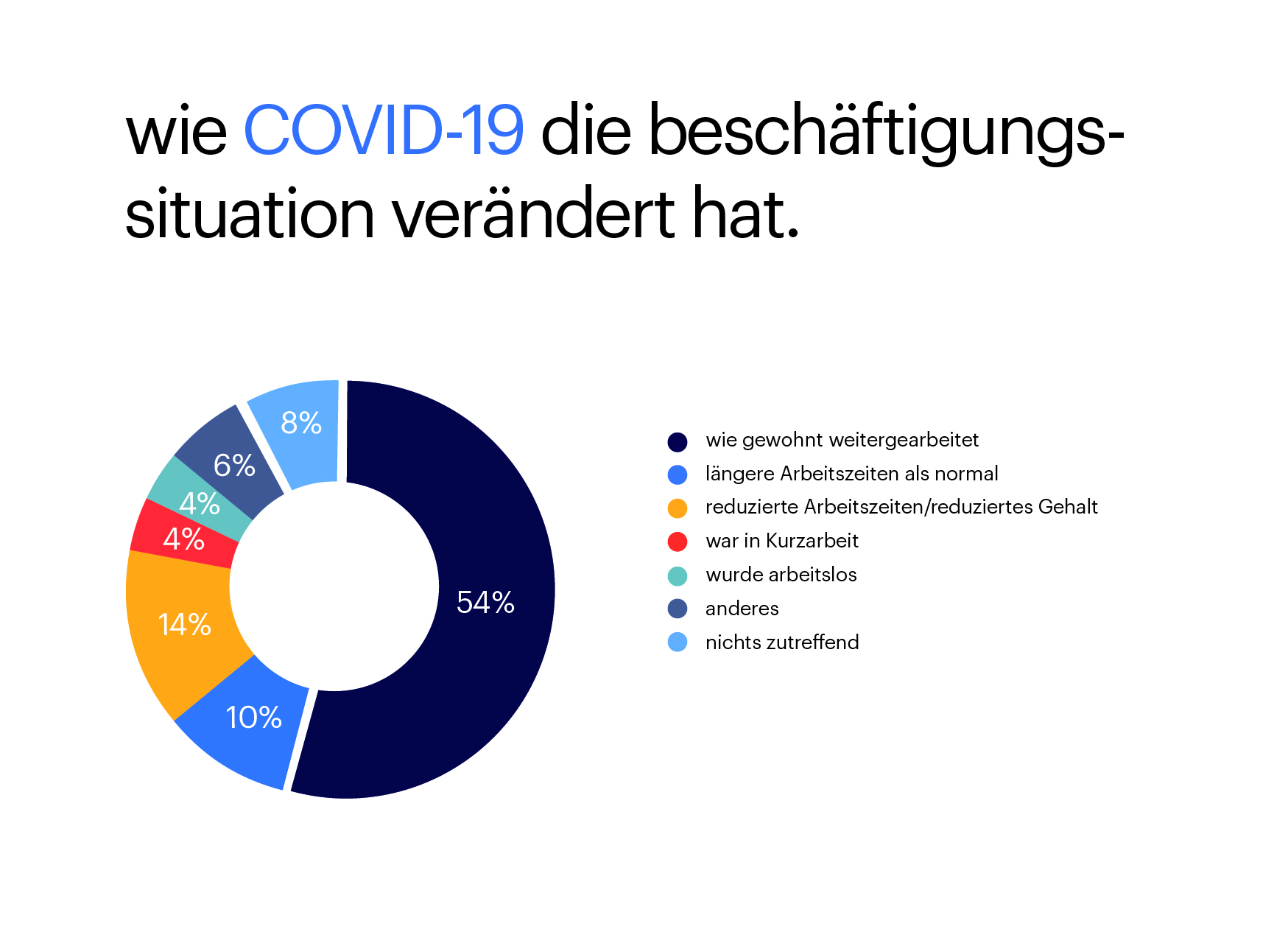 wie COVID-19 die beschäftigungssituation verändert hat.

8%
6%
4%
4%
14%
10%
54%

wie gewohnt weitergearbeitet
längere Arbeitszeiten als normal
reduzierte Arbeitszeiten/reduziertes Gehalt
war in Kurzarbeit
wurde arbeitslos
anderes
nichts zutreffend